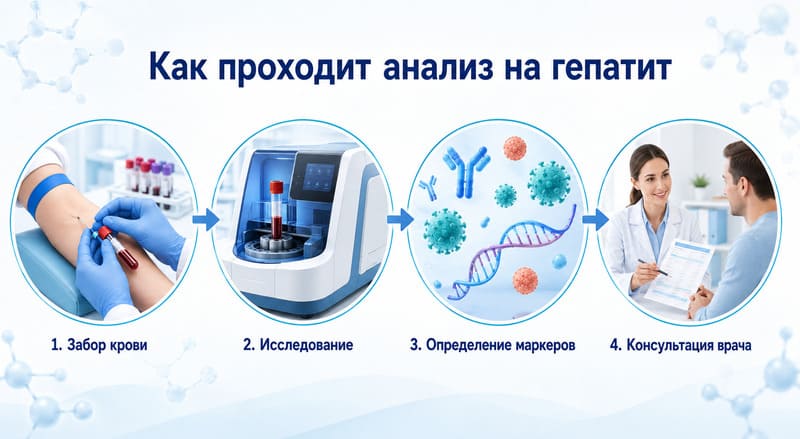 Как проходит анализ на гепатит

1. Забор крови

2. Исследование

3. Определение маркеров

4. Консультация врача